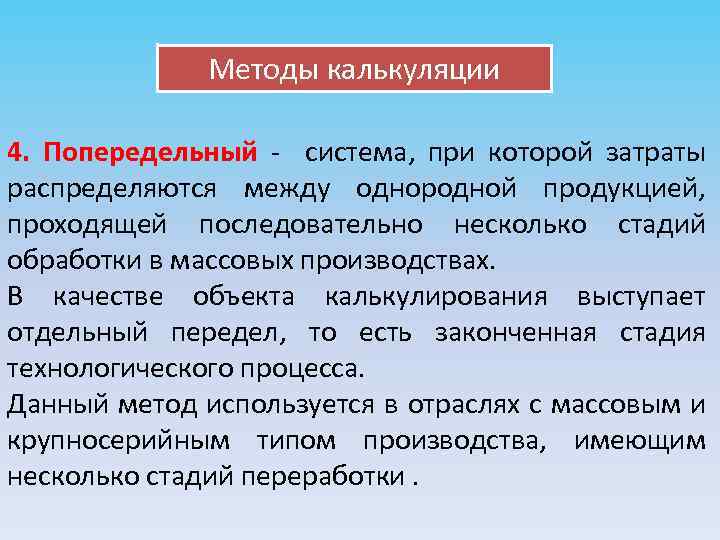 Методы калькуляции

4. Попередельный - система, при которой затраты распределяются между однородной продукцией, проходящей последовательно несколько стадий обработки в массовых производствах.
В качестве объекта калькулирования выступает отдельный передел, то есть законченная стадия технологического процесса.
Данный метод используется в отраслях с массовым и крупносерийным типом производства, имеющим несколько стадий переработки .